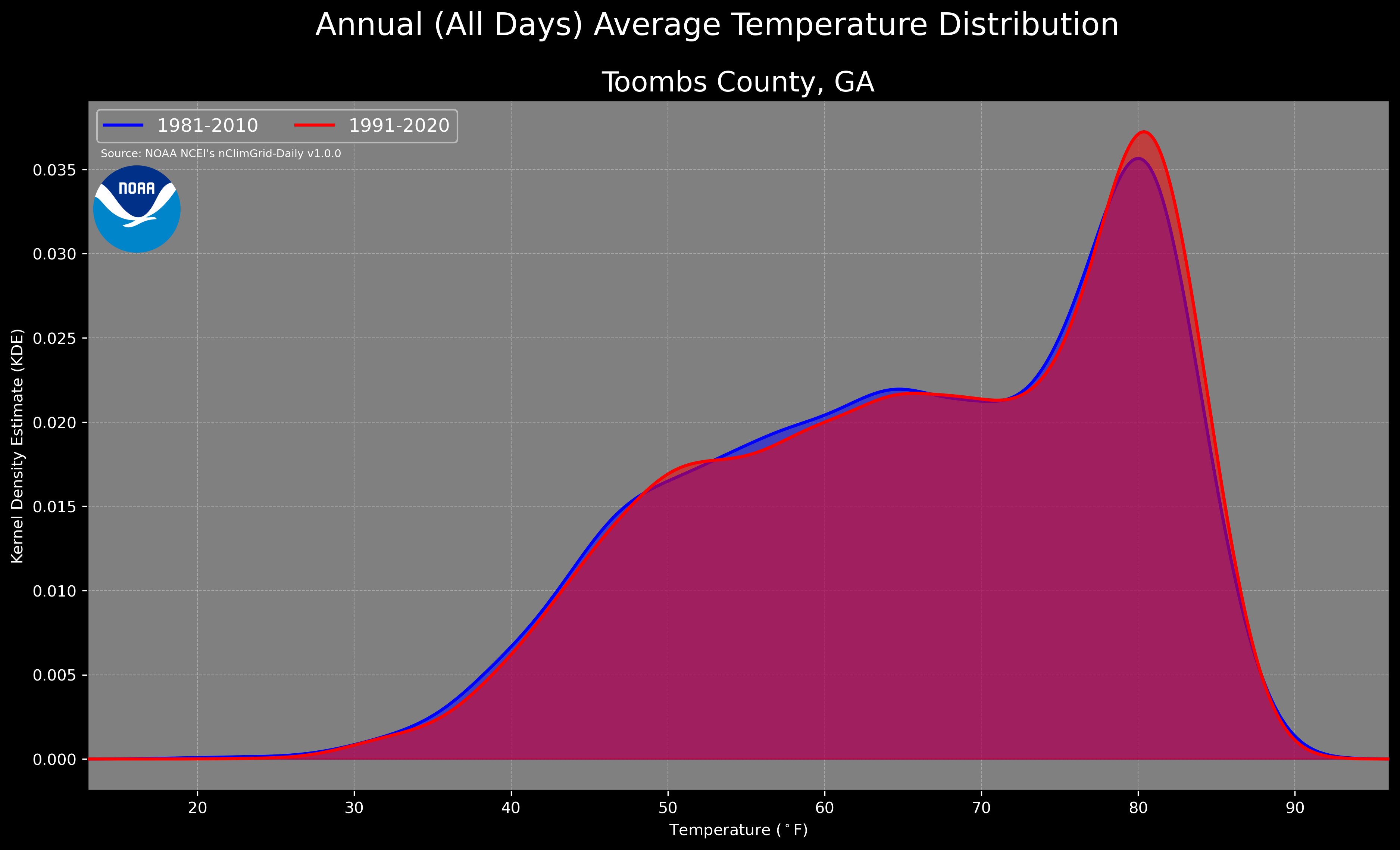 Annual (All Days) Average Temperature Distribution

Toombs County, GA

1981-2010
1991-2020

Source: NOAA NCEI's nClimGrid-Daily v1.0.0

NOAA

Kernel Density Estimate (KDE)

0.035
0.030
0.025
0.020
0.015
0.010
0.005
0.000

20 30 40 50 60 70 80 90

Temperature ($^\circ$F)